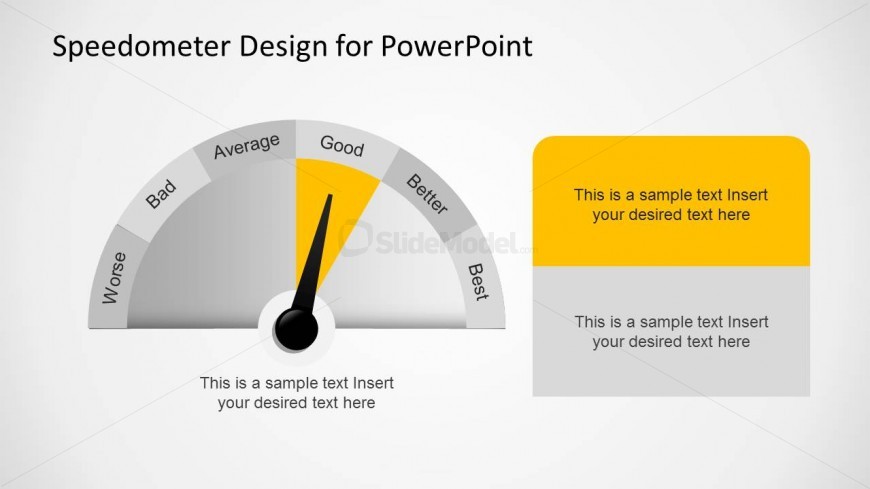 Speedometer Design for PowerPoint

Worse
Bad
Average
Good
Better
Best

SlideModel.com

This is a sample text Insert your desired text here

This is a sample text Insert your desired text here

This is a sample text Insert your desired text here